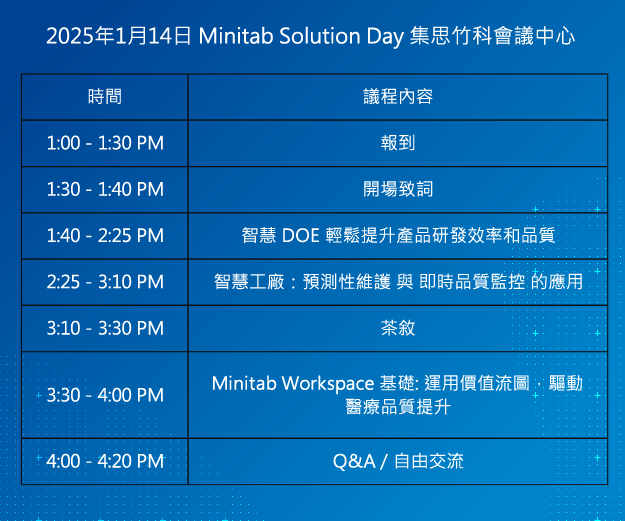 2025年1月14日 Minitab Solution Day 集思竹科會議中心

| 時間 | 議程內容 |
|---|---|
| 1:00 - 1:30 PM | 報到 |
| 1:30 - 1:40 PM | 開場致詞 |
| 1:40 - 2:25 PM | 智慧 DOE 輕鬆提升產品研發效率和品質 |
| 2:25 - 3:10 PM | 智慧工廠：預測性維護 與 即時品質監控 的應用 |
| 3:10 - 3:30 PM | 茶敘 |
| 3:30 - 4:00 PM | Minitab Workspace 基礎: 運用價值流圖，驅動醫療品質提升 |
| 4:00 - 4:20 PM | Q&A / 自由交流 |